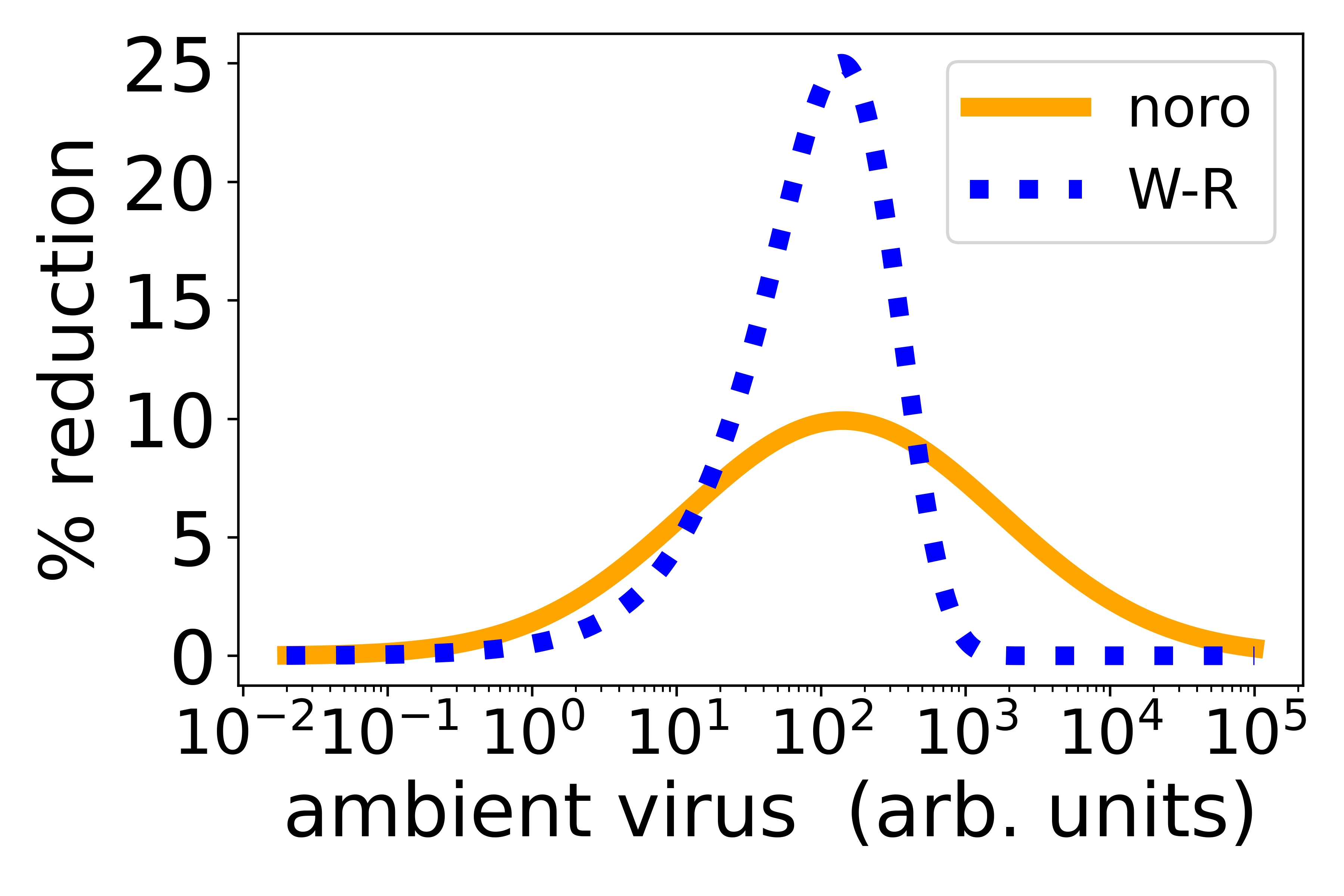 % reduction

25
20
15
10
5
0

noro
W-R

$10^{-2}$ $10^{-1}$ $10^{0}$ $10^{1}$ $10^{2}$ $10^{3}$ $10^{4}$ $10^{5}$

ambient virus (arb. units)